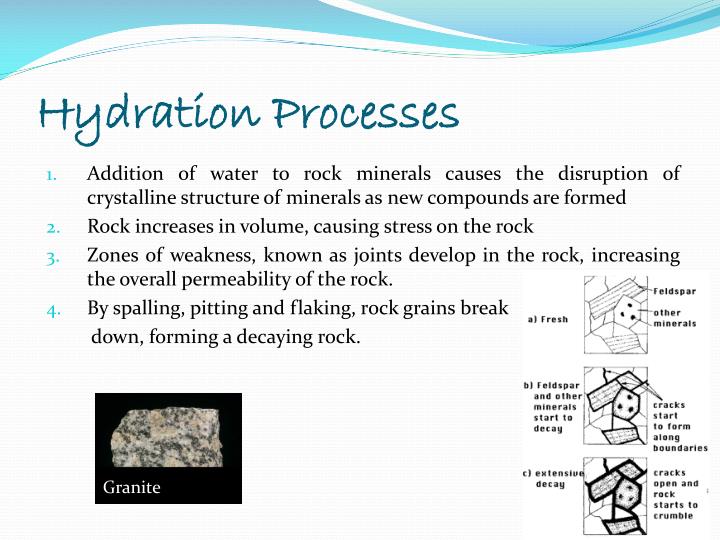 Hydration Processes

1. Addition of water to rock minerals causes the disruption of crystalline structure of minerals as new compounds are formed
2. Rock increases in volume, causing stress on the rock
3. Zones of weakness, known as joints develop in the rock, increasing the overall permeability of the rock.
4. By spalling, pitting and flaking, rock grains break down, forming a decaying rock.

Granite

a) Fresh

Feldspar

other minerals

b) Feldspar and other minerals start to decay

cracks start to form along boundaries

c) extensive decay

cracks open and rock starts to crumble